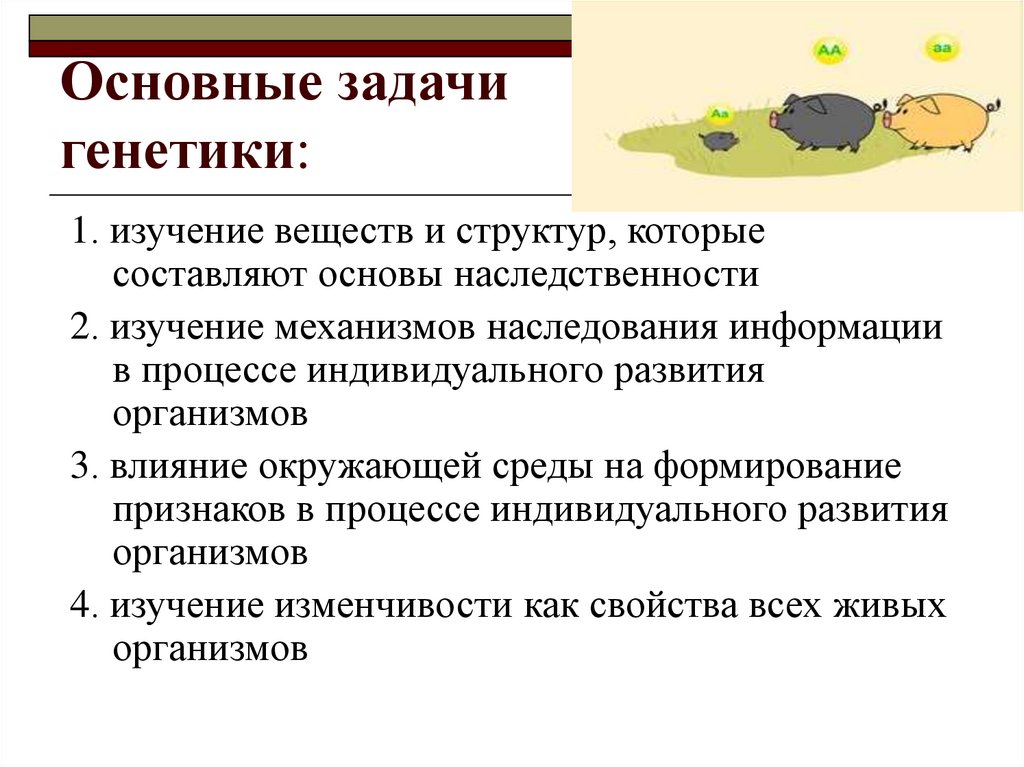 Основные задачи генетики:

AA

aa

Aa

1. изучение веществ и структур, которые составляют основы наследственности

2. изучение механизмов наследования информации в процессе индивидуального развития организмов

3. влияние окружающей среды на формирование признаков в процессе индивидуального развития организмов

4. изучение изменчивости как свойства всех живых организмов